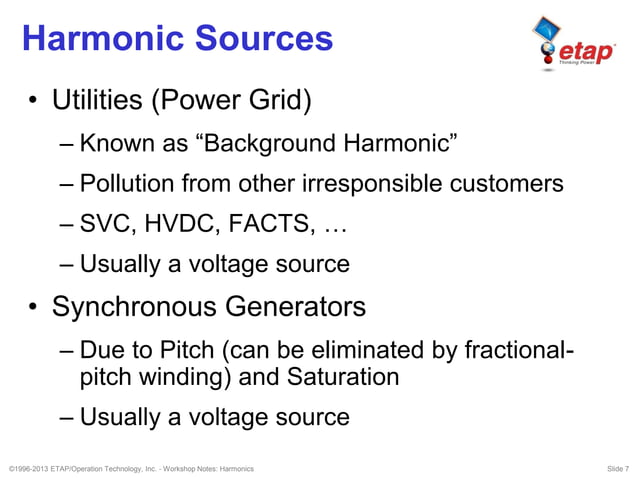 Harmonic Sources

etap
Thinking Power

• Utilities (Power Grid)
– Known as “Background Harmonic”
– Pollution from other irresponsible customers
– SVC, HVDC, FACTS, …
– Usually a voltage source

• Synchronous Generators
– Due to Pitch (can be eliminated by fractional-pitch winding) and Saturation
– Usually a voltage source

©1996-2013 ETAP/Operation Technology, Inc. - Workshop Notes: Harmonics

Slide 7